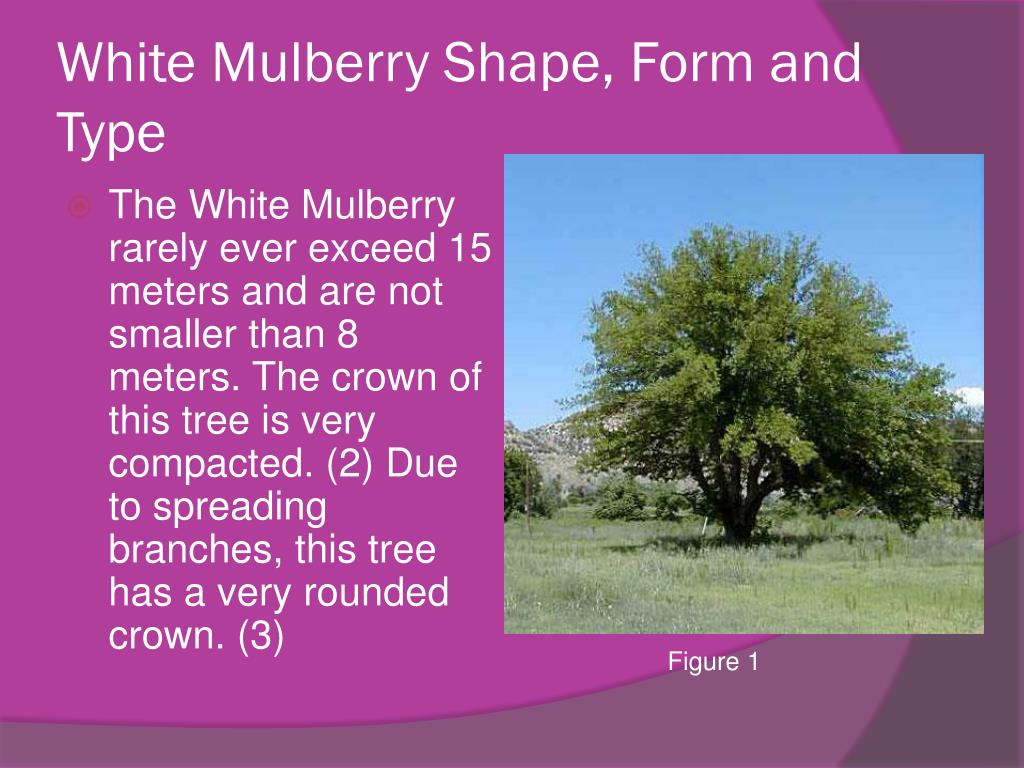 White Mulberry Shape, Form and Type

The White Mulberry rarely ever exceed 15 meters and are not smaller than 8 meters. The crown of this tree is very compacted. (2) Due to spreading branches, this tree has a very rounded crown. (3)

Figure 1